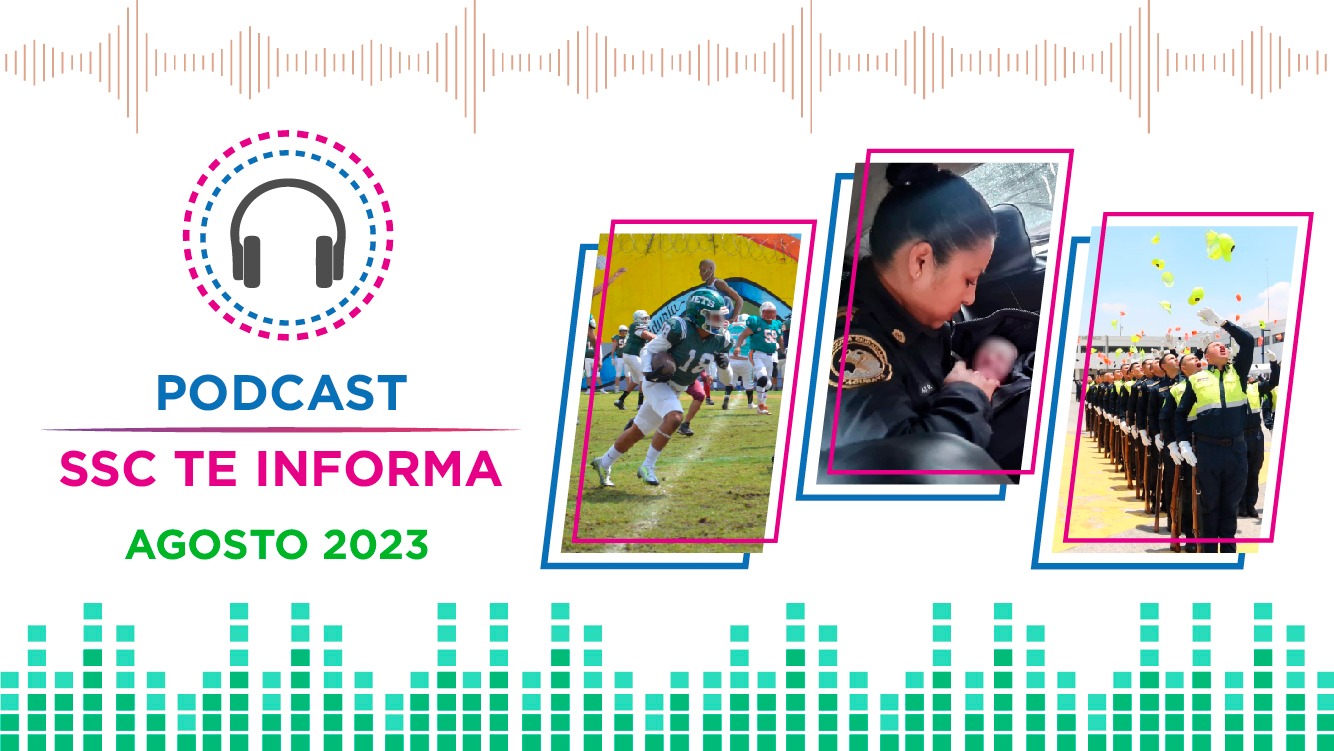 PODCAST
SSC TE INFORMA
AGOSTO 2023